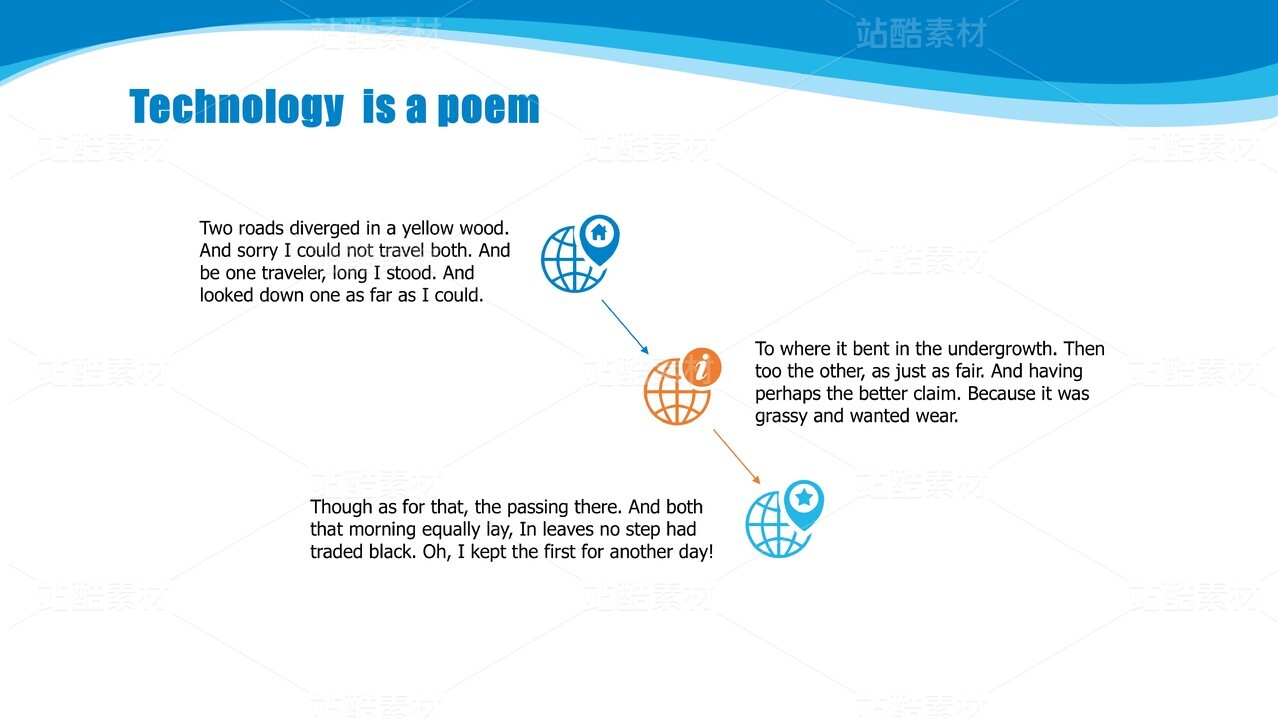 站酷素材

Technology is a poem

Two roads diverged in a yellow wood. And sorry I could not travel both. And be one traveler, long I stood. And looked down one as far as I could.

To where it bent in the undergrowth. Then too the other, as just as fair. And having perhaps the better claim. Because it was grassy and wanted wear.

Though as for that, the passing there. And both that morning equally lay, In leaves no step had traded black. Oh, I kept the first for another day!